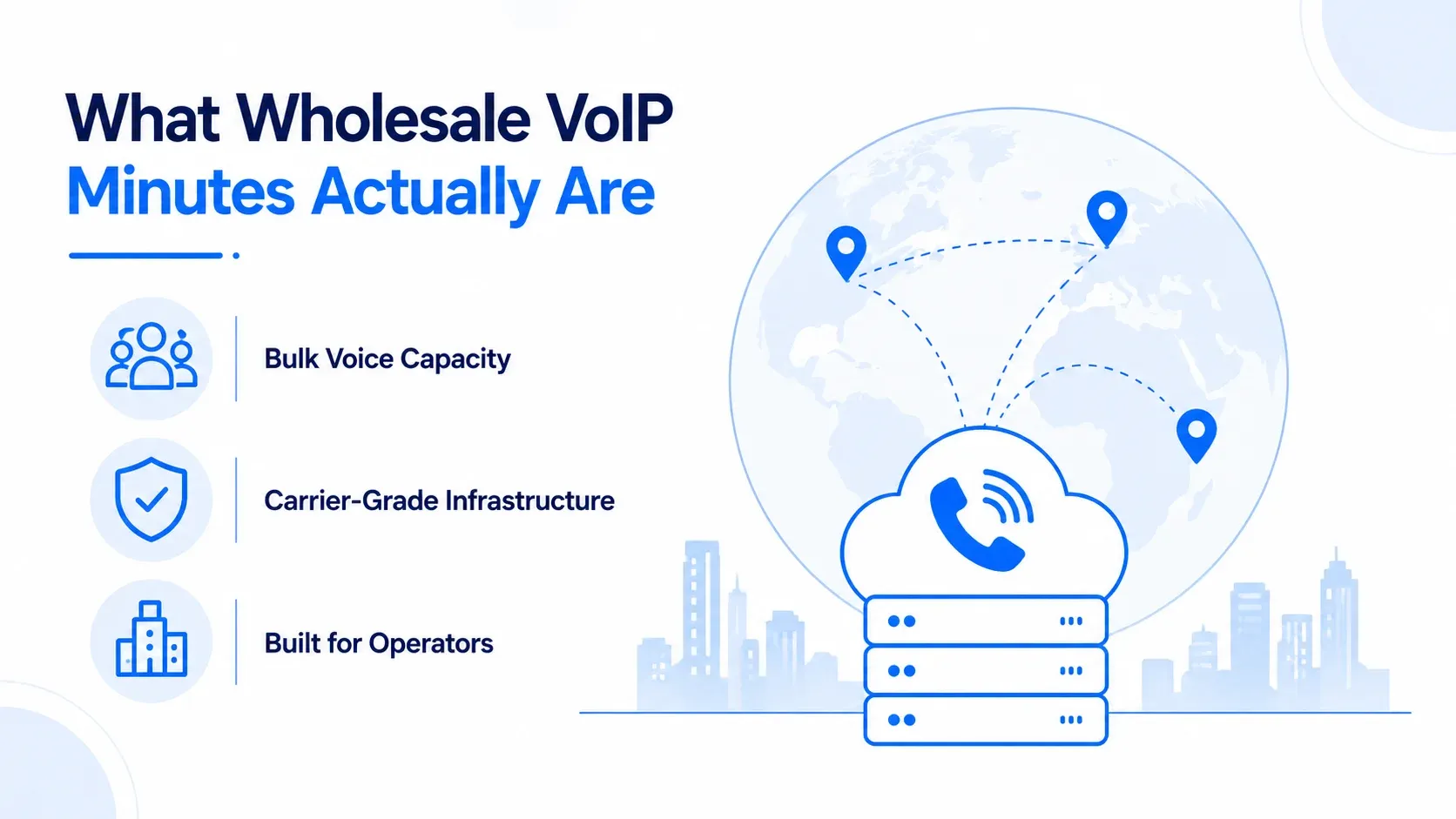 What Wholesale VoIP Minutes Actually Are

Bulk Voice Capacity

Carrier-Grade Infrastructure

Built for Operators